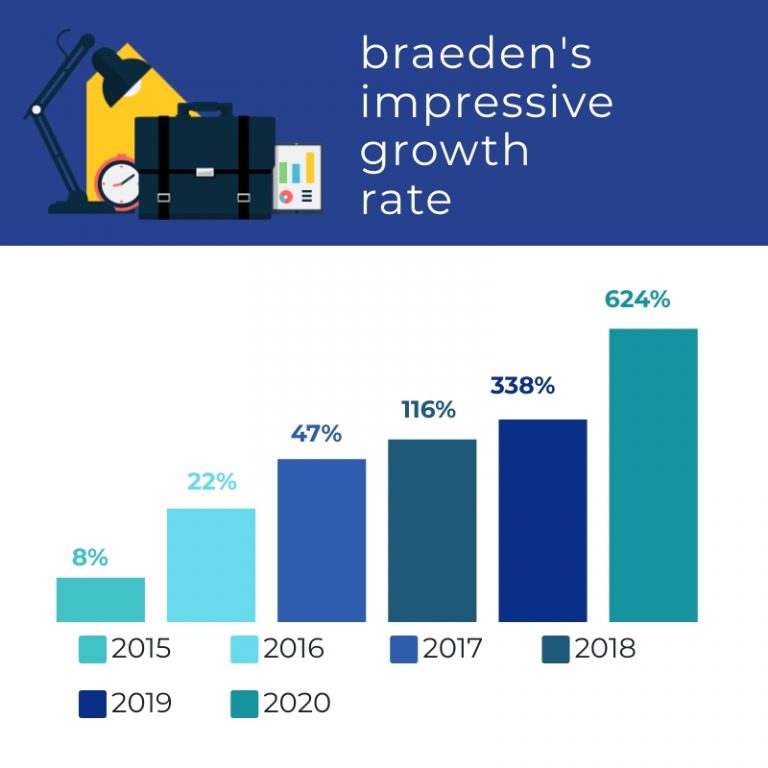 braeden's impressive growth rate

8%
22%
47%
116%
338%
624%

2015
2016
2017
2018
2019
2020